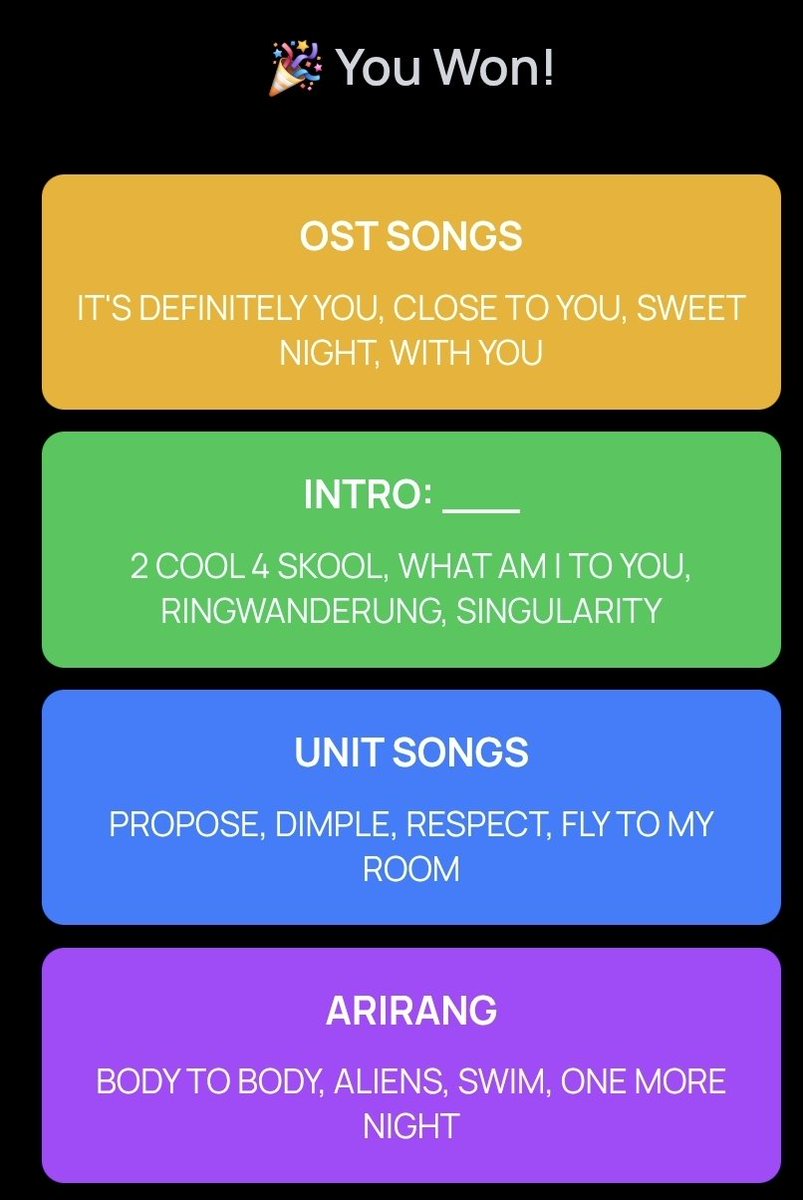 🎉 You Won!

OST SONGS

IT'S DEFINITELY YOU, CLOSE TO YOU, SWEET NIGHT, WITH YOU

INTRO: ____

2 COOL 4 SKOOL, WHAT AM I TO YOU, RINGWANDERUNG, SINGULARITY

UNIT SONGS

PROPOSE, DIMPLE, RESPECT, FLY TO MY ROOM

ARIRANG

BODY TO BODY, ALIENS, SWIM, ONE MORE NIGHT